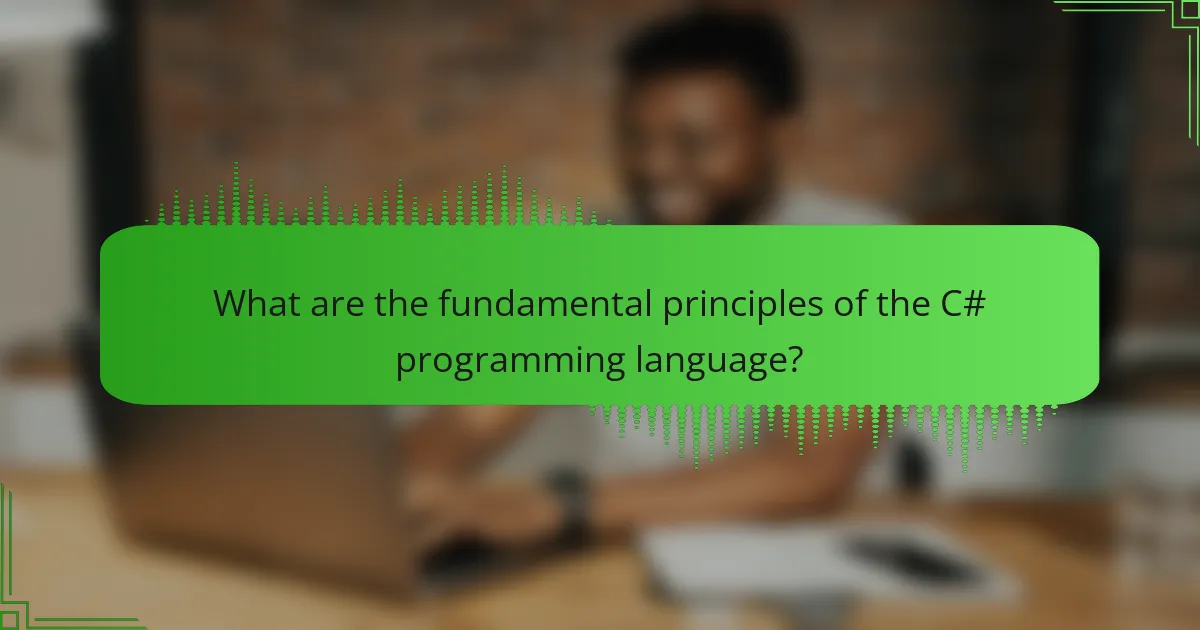 What are the fundamental principles of the C# programming language?